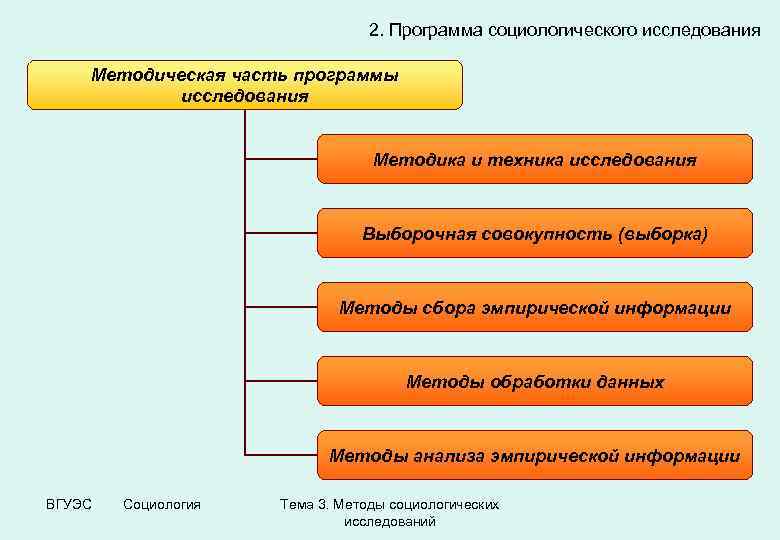 2. Программа социологического исследования

Методическая часть программы исследования

Методика и техника исследования

Выборочная совокупность (выборка)

Методы сбора эмпирической информации

Методы обработки данных

Методы анализа эмпирической информации

ВГУЭС

Социология

Тема 3. Методы социологических исследований